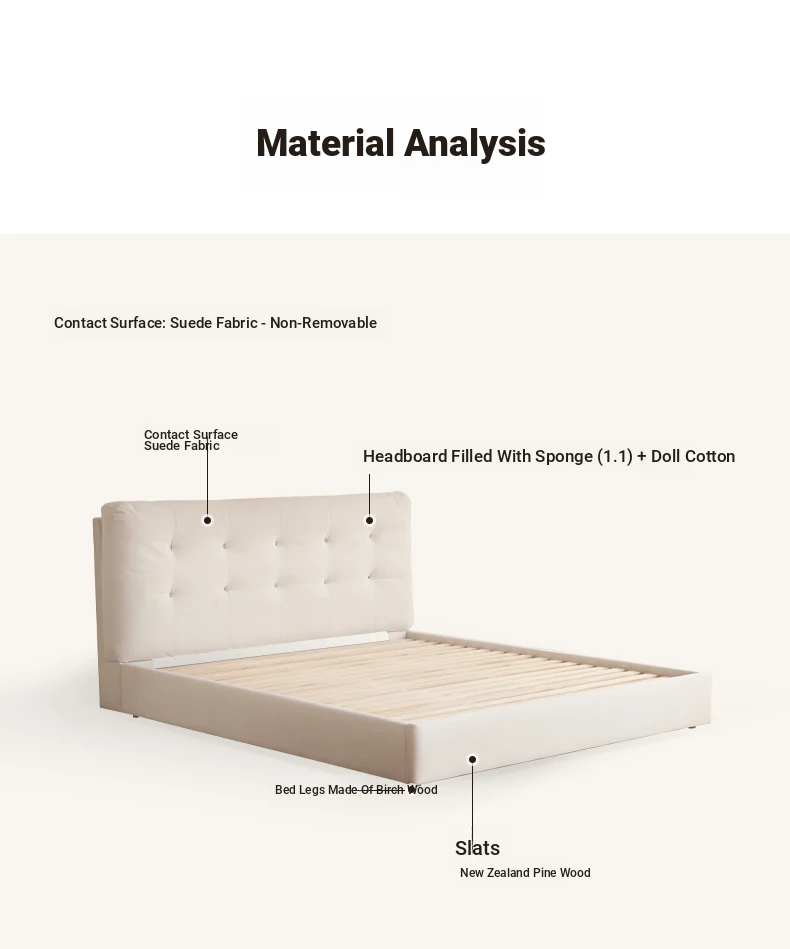 Material Analysis

Contact Surface: Suede Fabric - Non-Removable

Contact Surface
Suede Fabric

Headboard Filled With Sponge (1.1) + Doll Cotton

Bed Legs Made Of Birch Wood

Slats
New Zealand Pine Wood